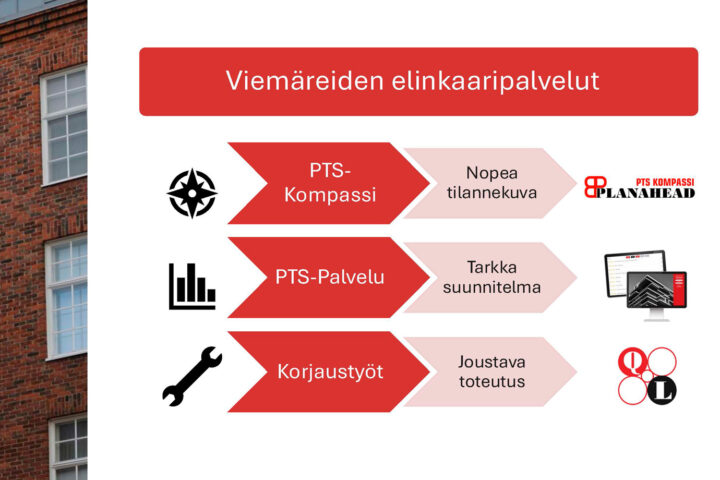 Viemäreiden elinkaaripalvelut

PTS-Kompassi

Nopea tilannekuva

PTS KOMPASSI
PLANAHEAD

PTS-Palvelu

Tarkka suunnitelma

Korjaustyöt

Joustava toteutus

Q
L